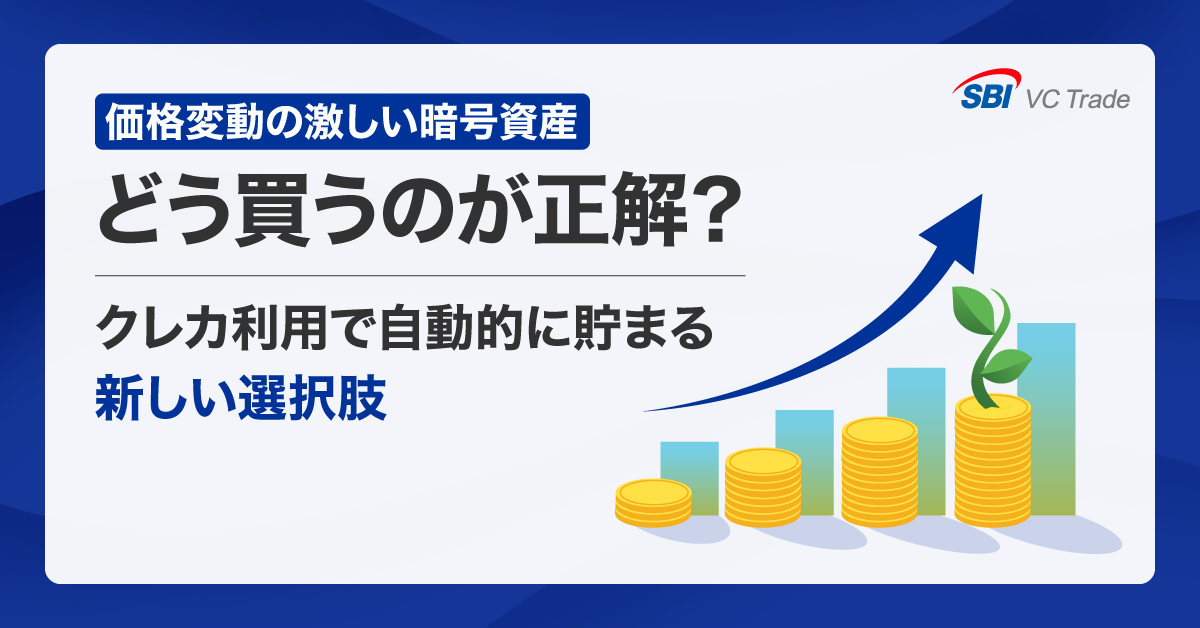 SBI VC Trade

価格変動の激しい暗号資産

どう買うのが正解？

クレカ利用で自動的に貯まる

新しい選択肢